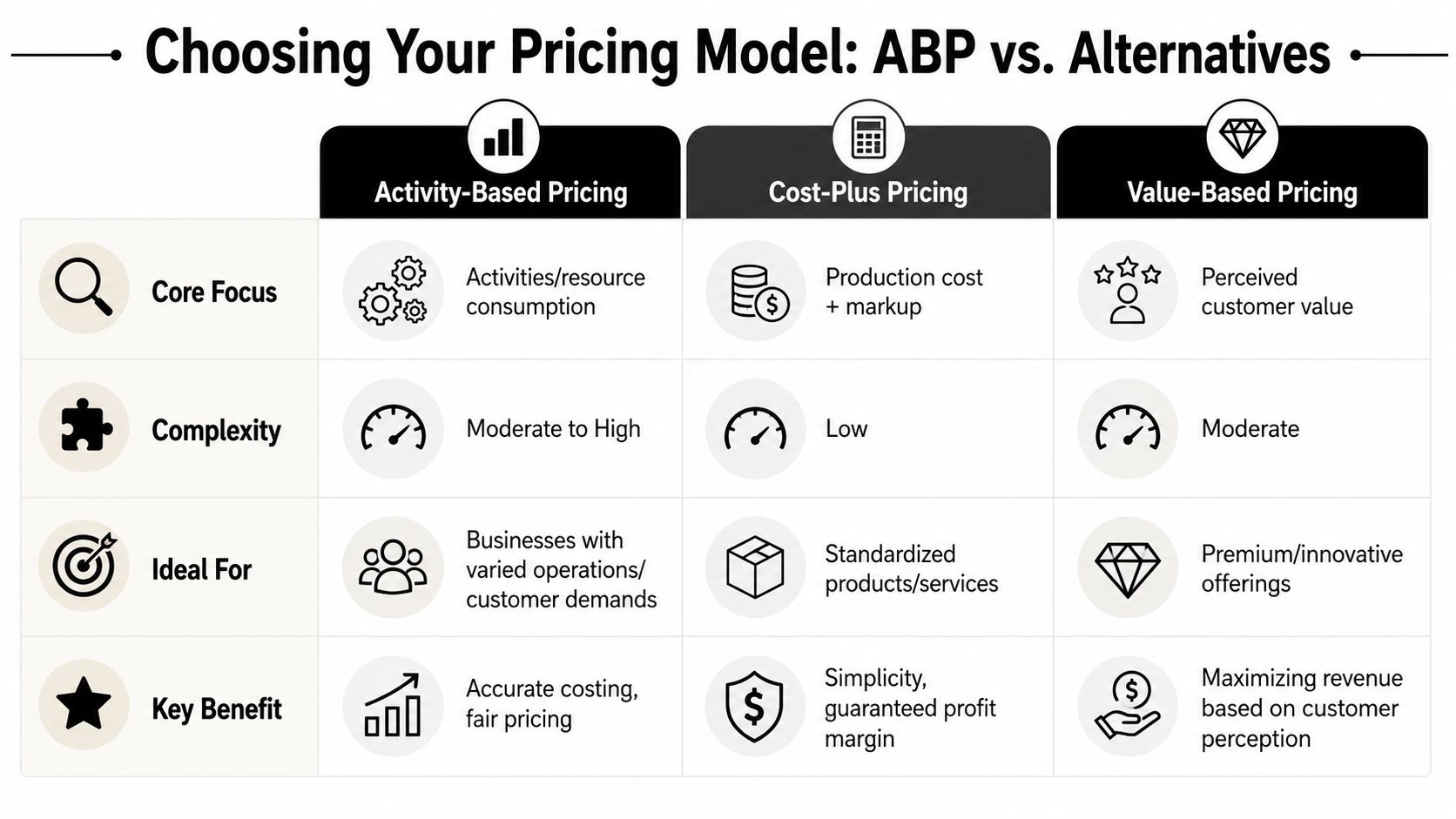 Choosing Your Pricing Model: ABP vs. Alternatives

| | Activity-Based Pricing | Cost-Plus Pricing | Value-Based Pricing |
|---|---|---|---|
| Core Focus | Activities/resource consumption | Production cost + markup | Perceived customer value |
| Complexity | Moderate to High | Low | Moderate |
| Ideal For | Businesses with varied operations/ customer demands | Standardized products/services | Premium/innovative offerings |
| Key Benefit | Accurate costing, fair pricing | Simplicity, guaranteed profit margin | Maximizing revenue based on customer perception |